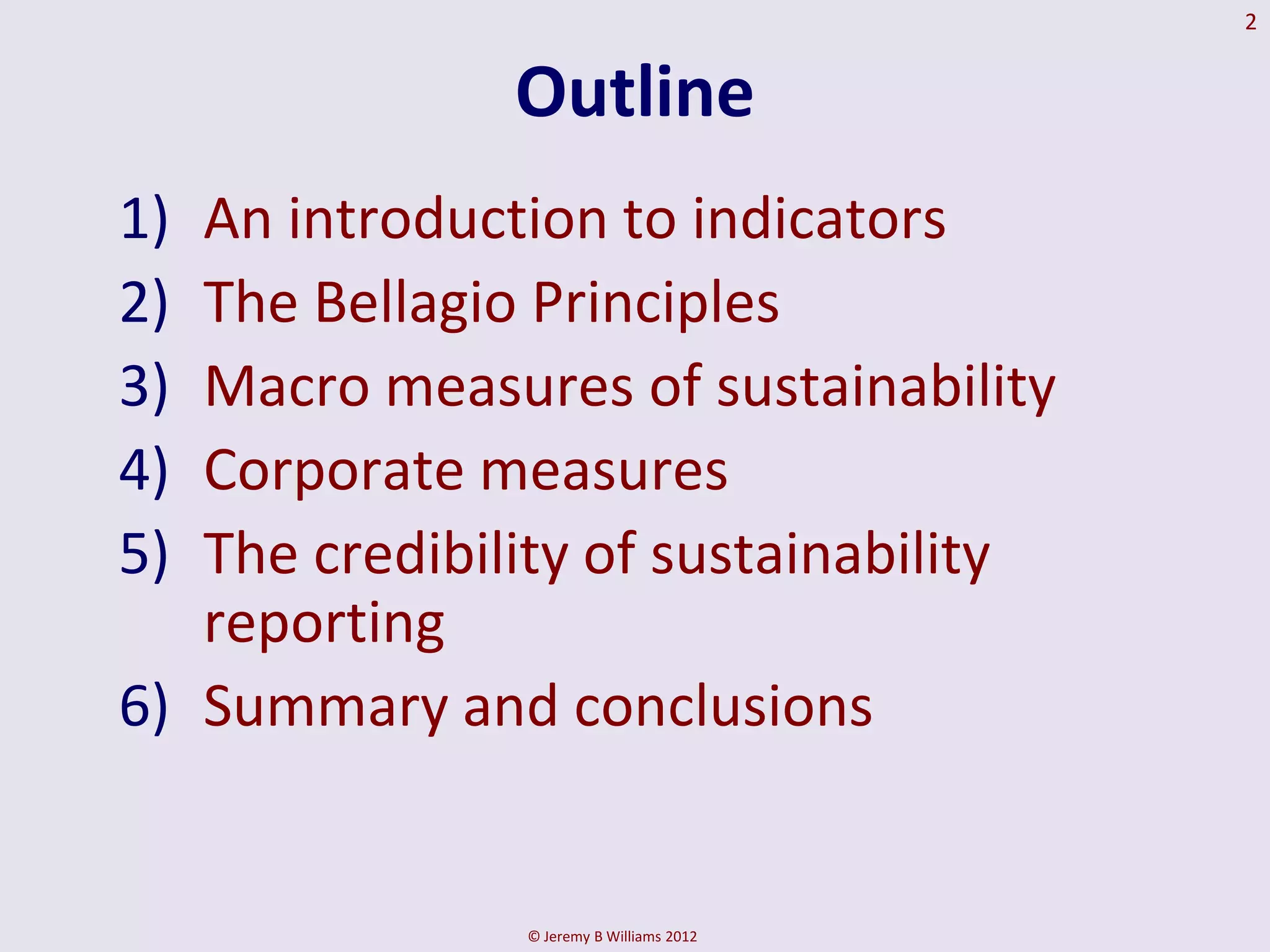 2

Outline

1) An introduction to indicators
2) The Bellagio Principles
3) Macro measures of sustainability
4) Corporate measures
5) The credibility of sustainability reporting
6) Summary and conclusions

© Jeremy B Williams 2012